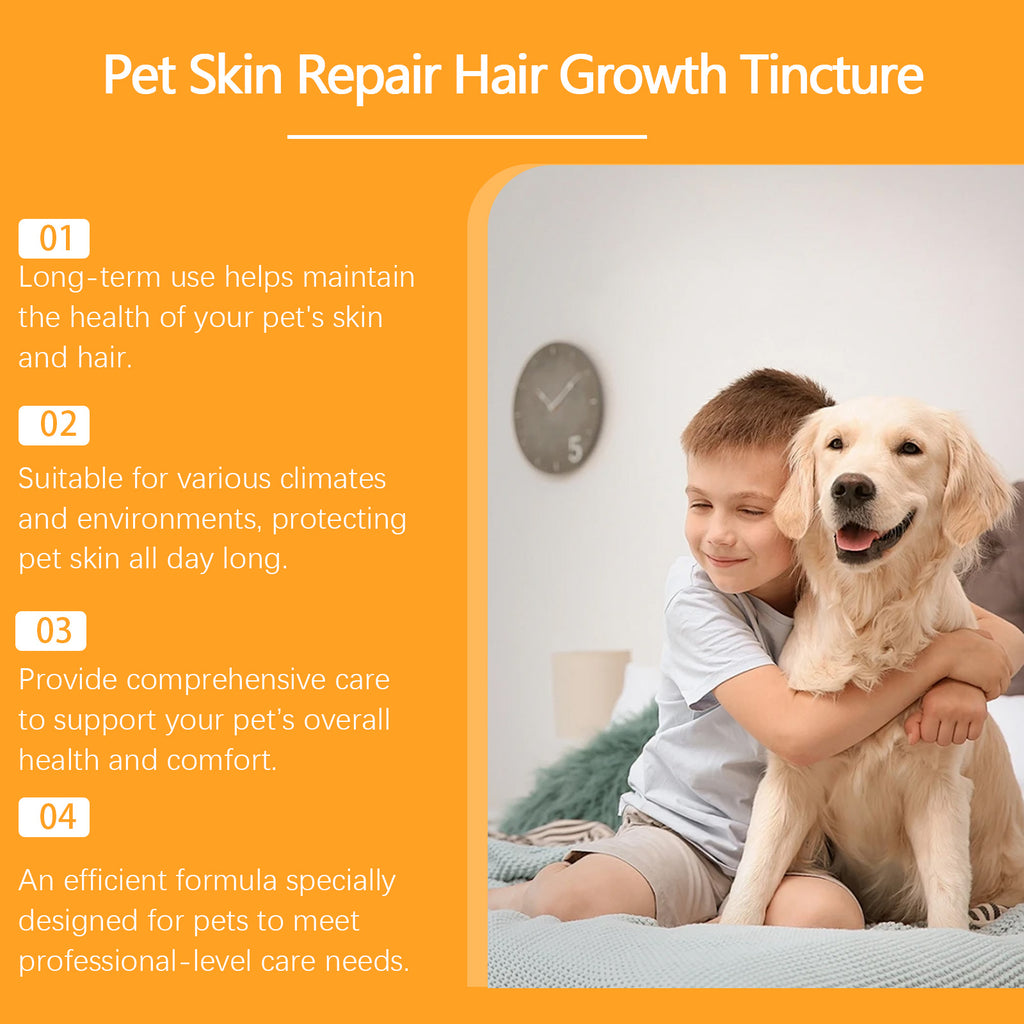 Pet Skin Repair Hair Growth Tincture

01

Long-term use helps maintain the health of your pet's skin and hair.

02

Suitable for various climates and environments, protecting pet skin all day long.

03

Provide comprehensive care to support your pet's overall health and comfort.

04

An efficient formula specially designed for pets to meet professional-level care needs.

5